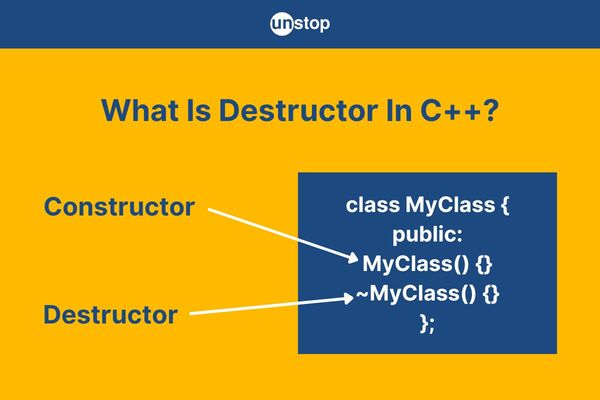 unstop

What Is Destructor In C++?

Constructor

Destructor

class MyClass {
public:
MyClass() {}
~MyClass() {}
};